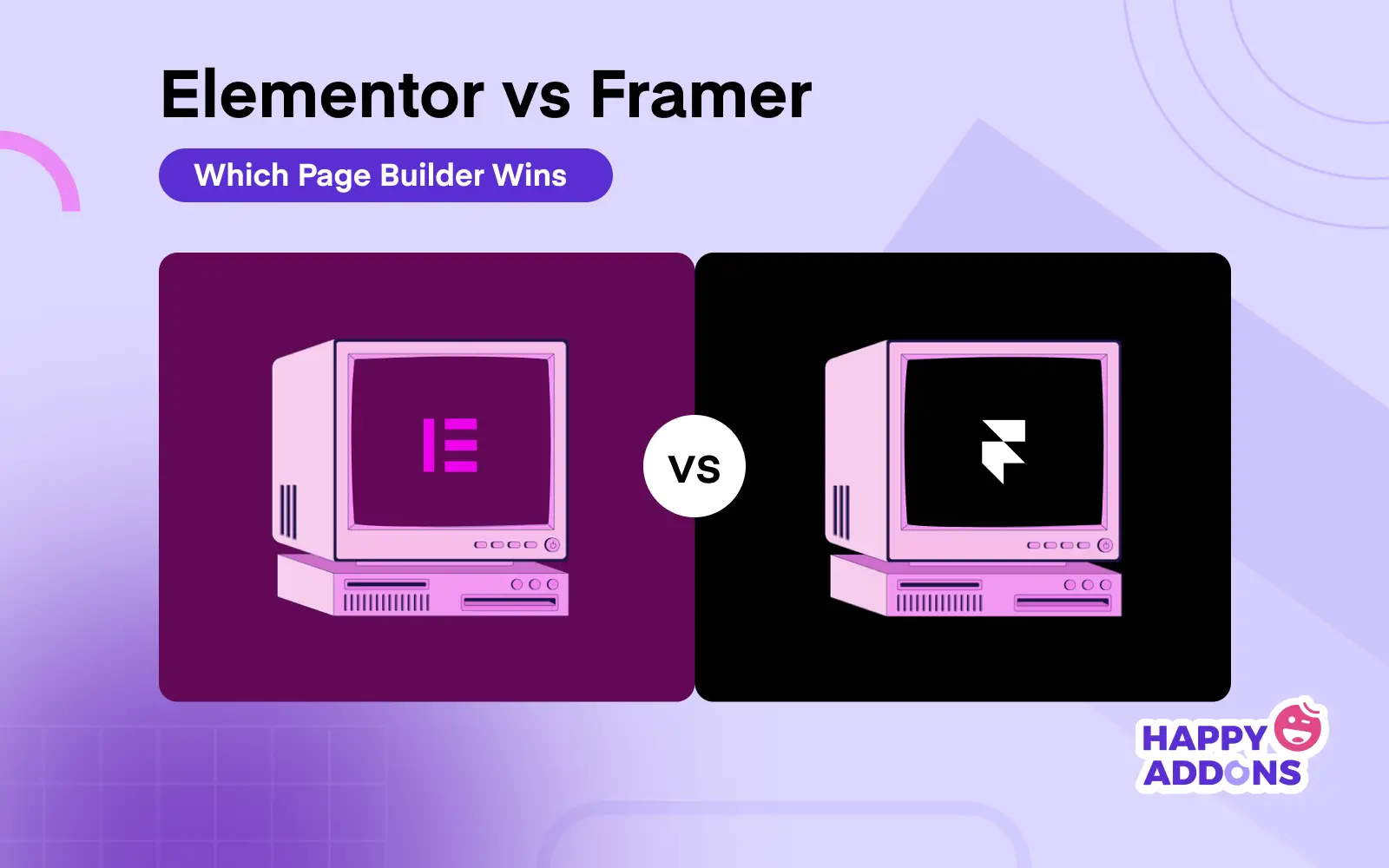 Elementor vs Framer

Which Page Builder Wins

VS

HAPPY ADDONS